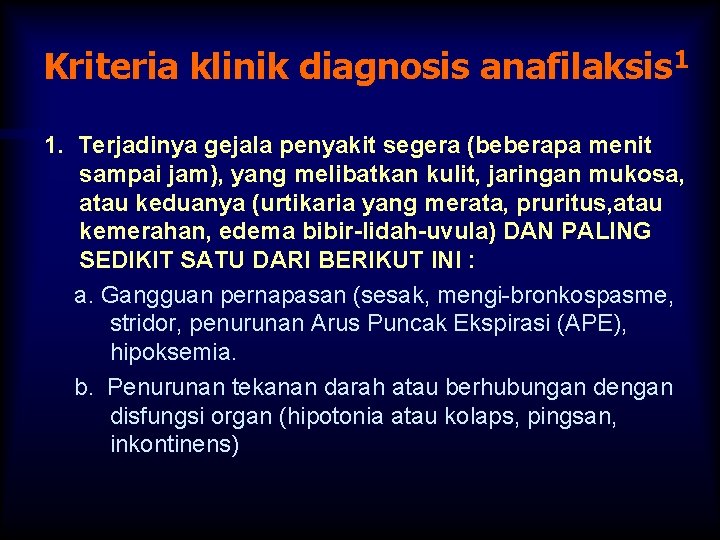 Kriteria klinik diagnosis anafilaksis$^1$

1. Terjadinya gejala penyakit segera (beberapa menit sampai jam), yang melibatkan kulit, jaringan mukosa, atau keduanya (urtikaria yang merata, pruritus,atau kemerahan, edema bibir-lidah-uvula) DAN PALING SEDIKIT SATU DARI BERIKUT INI :

a. Gangguan pernapasan (sesak, mengi-bronkospasme, stridor, penurunan Arus Puncak Ekspirasi (APE), hipoksemia.

b. Penurunan tekanan darah atau berhubungan dengan disfungsi organ (hipotonia atau kolaps, pingsan, inkontinens)